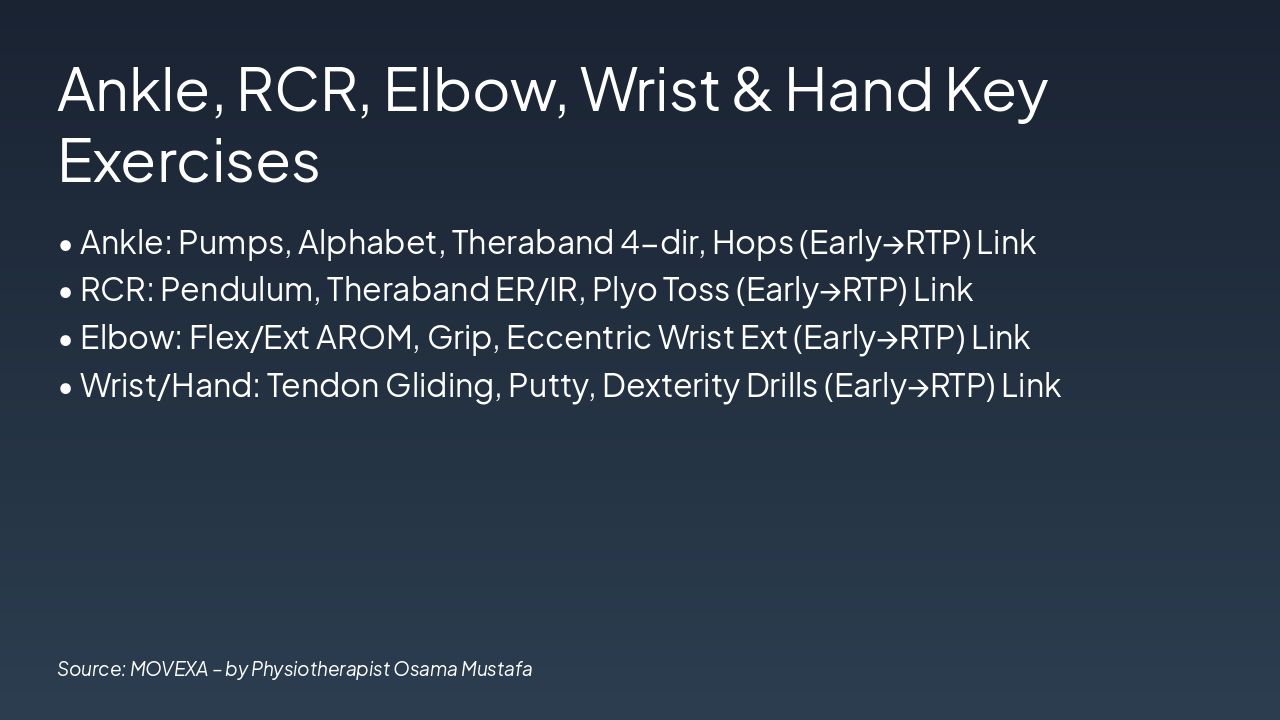 Ankle, RCR, Elbow, Wrist & Hand Key Exercises

• Ankle: Pumps, Alphabet, Theraband 4-dir, Hops (Early→RTP) Link
• RCR: Pendulum, Theraband ER/IR, Plyo Toss (Early→RTP) Link
• Elbow: Flex/Ext AROM, Grip, Eccentric Wrist Ext (Early→RTP) Link
• Wrist/Hand: Tendon Gliding, Putty, Dexterity Drills (Early→RTP) Link

Source: MOVEXA – by Physiotherapist Osama Mustafa